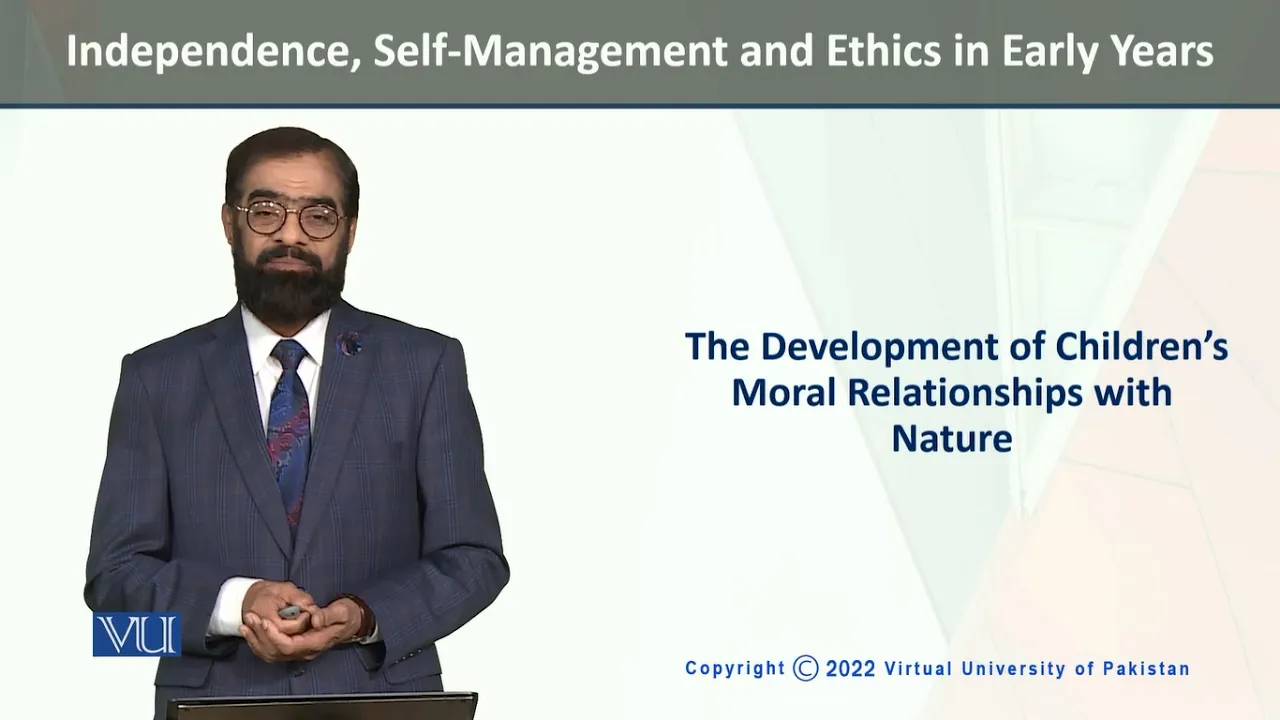 Independence, Self-Management and Ethics in Early Years

The Development of Children's Moral Relationships with Nature

VU

Copyright © 2022 Virtual University of Pakistan